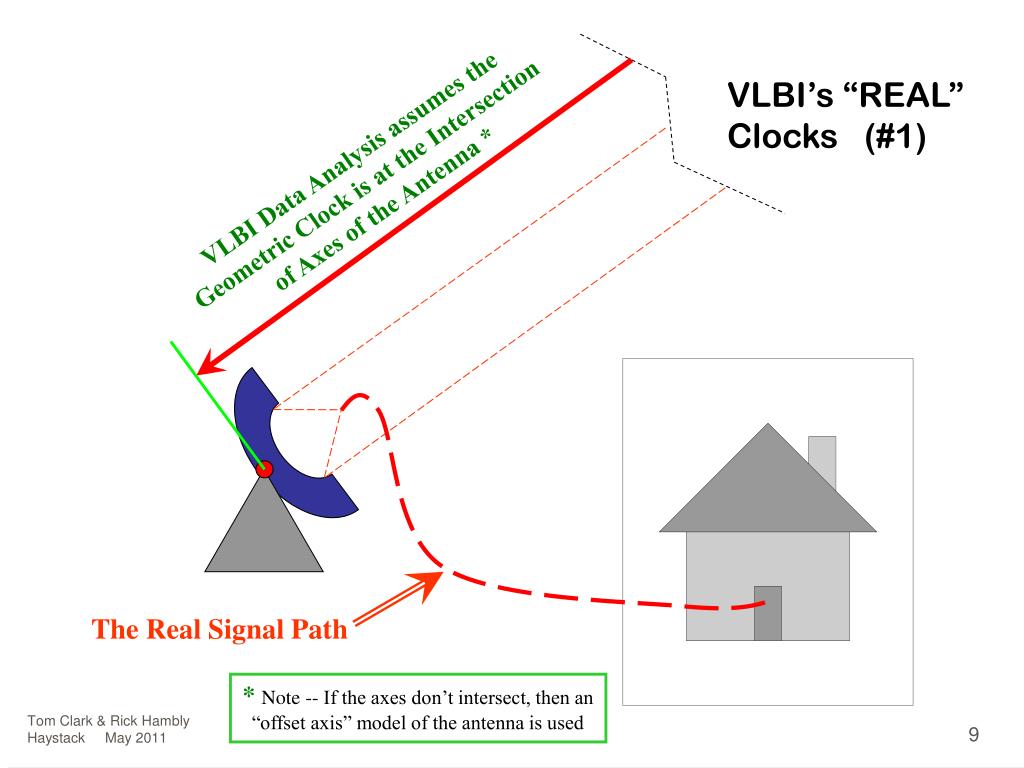 VLBI's "REAL" Clocks (#1)

VLBI Data Analysis assumes the Geometric Clock is at the Intersection of Axes of the Antenna *

The Real Signal Path

* Note -- If the axes don't intersect, then an "offset axis" model of the antenna is used

Tom Clark & Rick Hambly
Haystack May 2011

9